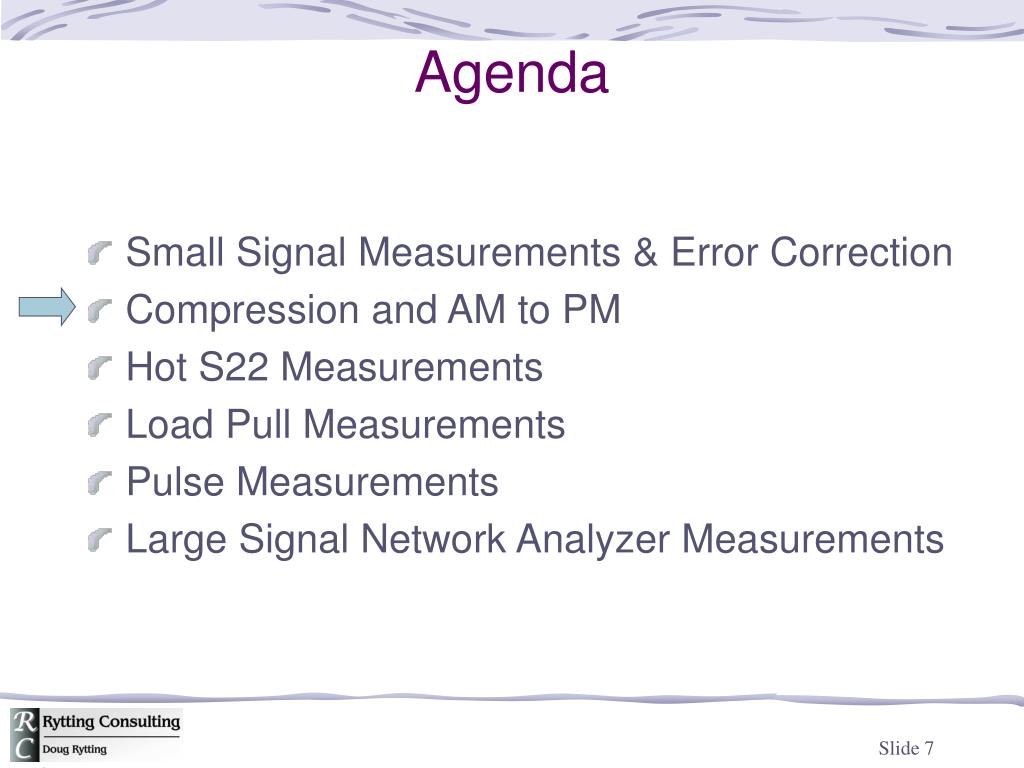 Agenda

Small Signal Measurements & Error Correction
Compression and AM to PM
Hot S22 Measurements
Load Pull Measurements
Pulse Measurements
Large Signal Network Analyzer Measurements

R C Rytting Consulting
Doug Rytting

Slide 7